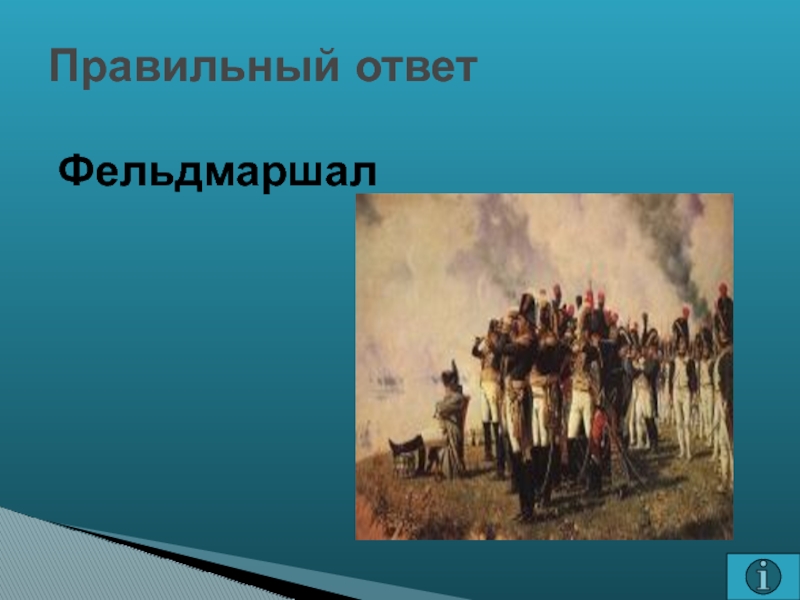 Правильный ответ

Фельдмаршал